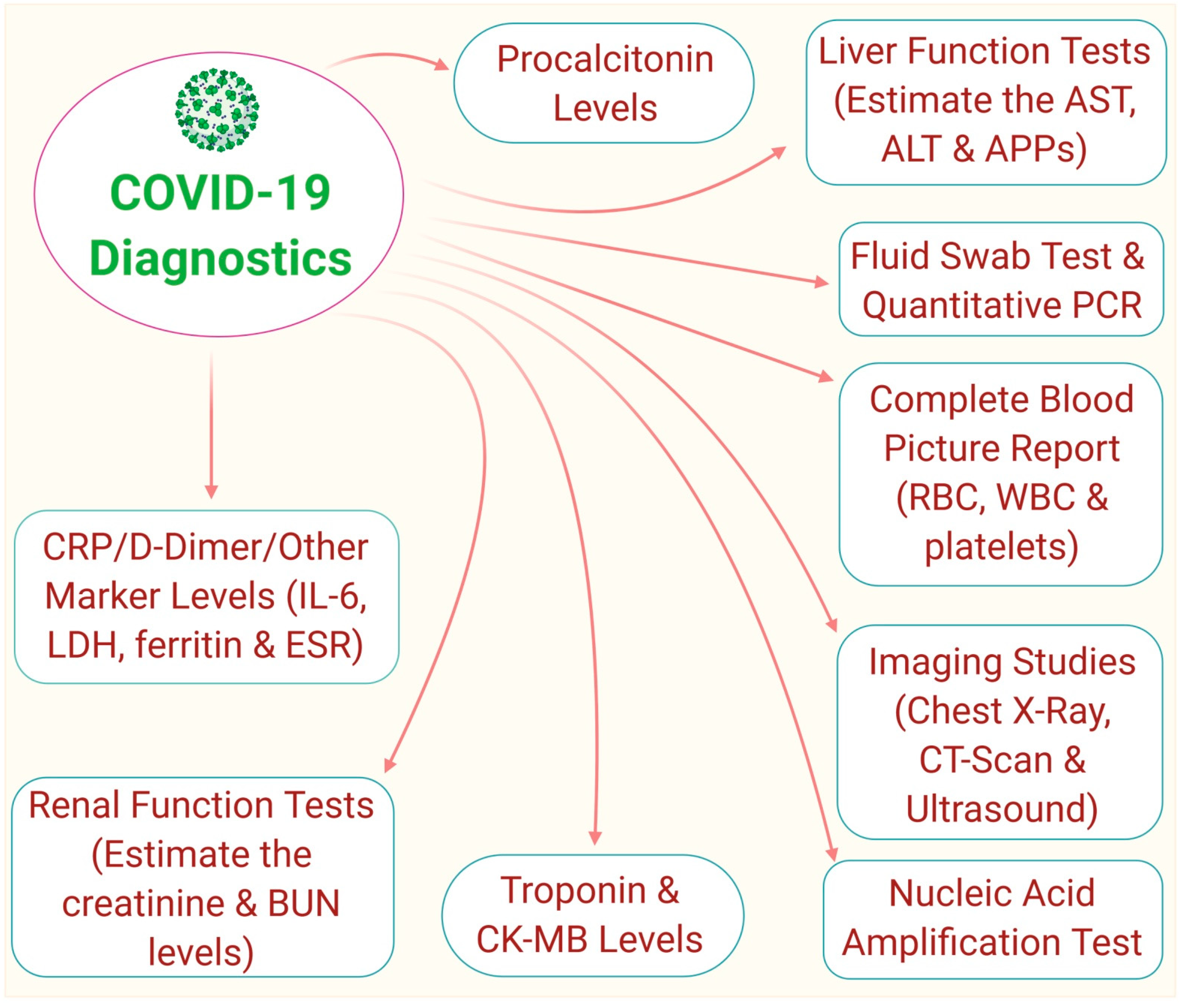 COVID-19 Diagnostics

Procalcitonin Levels

Liver Function Tests (Estimate the AST, ALT & APPs)

Fluid Swab Test & Quantitative PCR

Complete Blood Picture Report (RBC, WBC & platelets)

Imaging Studies (Chest X-Ray, CT-Scan & Ultrasound)

Nucleic Acid Amplification Test

Troponin & CK-MB Levels

Renal Function Tests (Estimate the creatinine & BUN levels)

CRP/D-Dimer/Other Marker Levels (IL-6, LDH, ferritin & ESR)